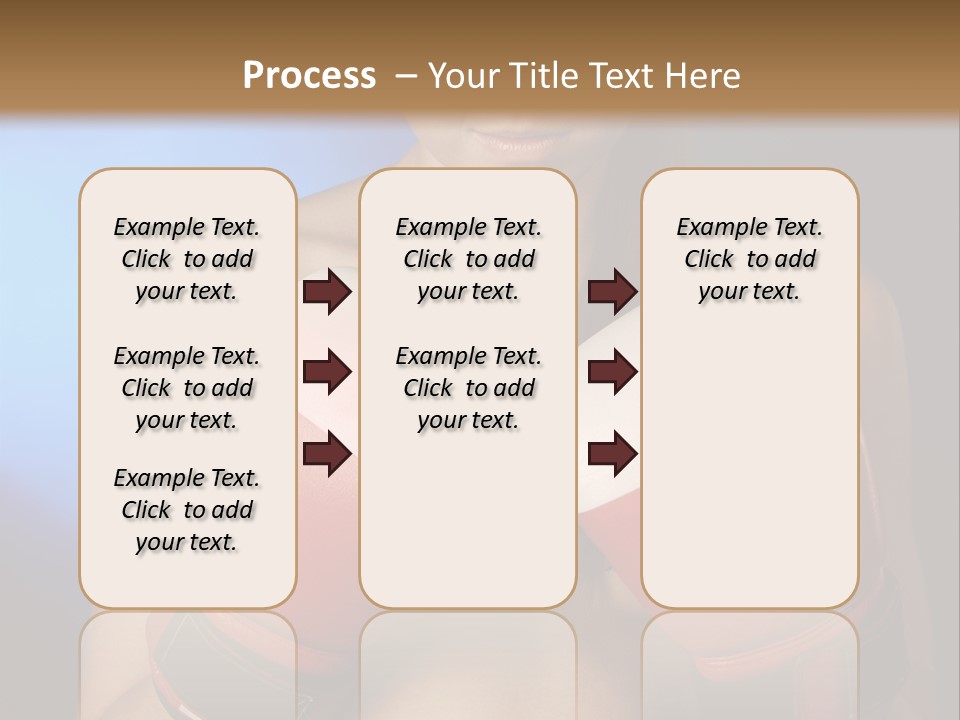 Process – Your Title Text Here

Example Text. Click to add your text.

Example Text. Click to add your text.

Example Text. Click to add your text.

Example Text. Click to add your text.

Example Text. Click to add your text.

Example Text. Click to add your text.